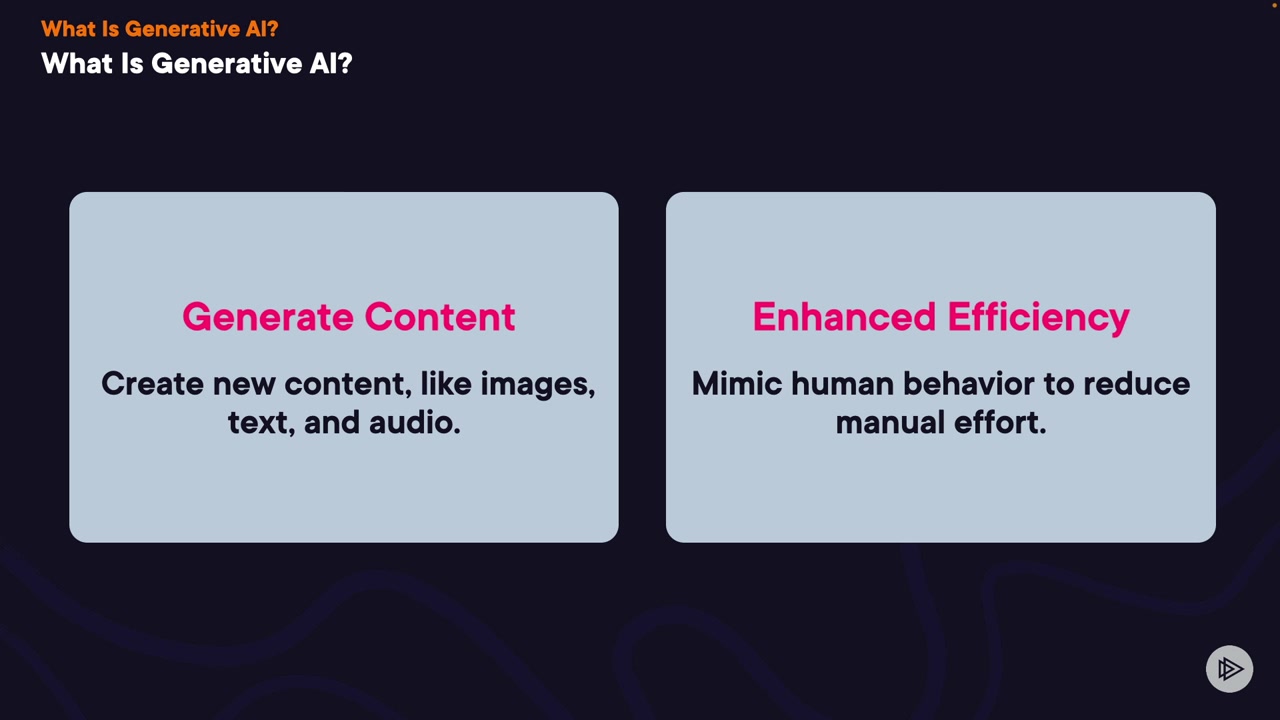 What Is Generative AI?
What Is Generative AI?

Generate Content

Create new content, like images, text, and audio.

Enhanced Efficiency

Mimic human behavior to reduce manual effort.